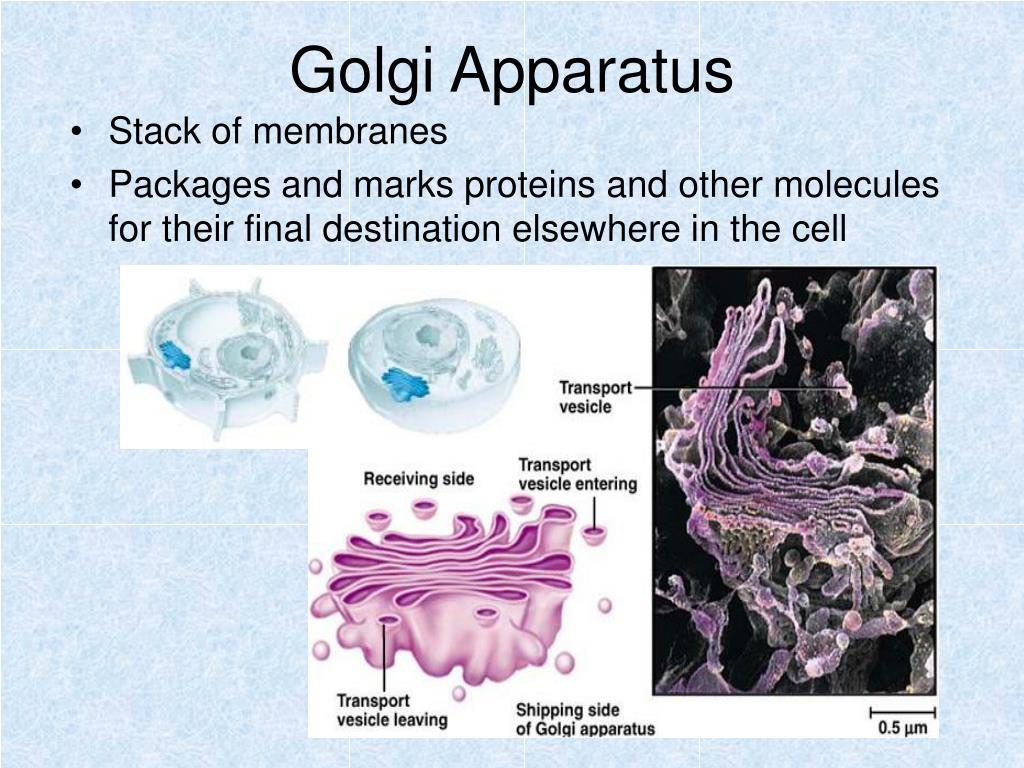 Golgi Apparatus

• Stack of membranes
• Packages and marks proteins and other molecules for their final destination elsewhere in the cell

Transport vesicle

Receiving side

Transport vesicle entering

Transport vesicle leaving

Shipping side of Golgi apparatus

0.5 μm